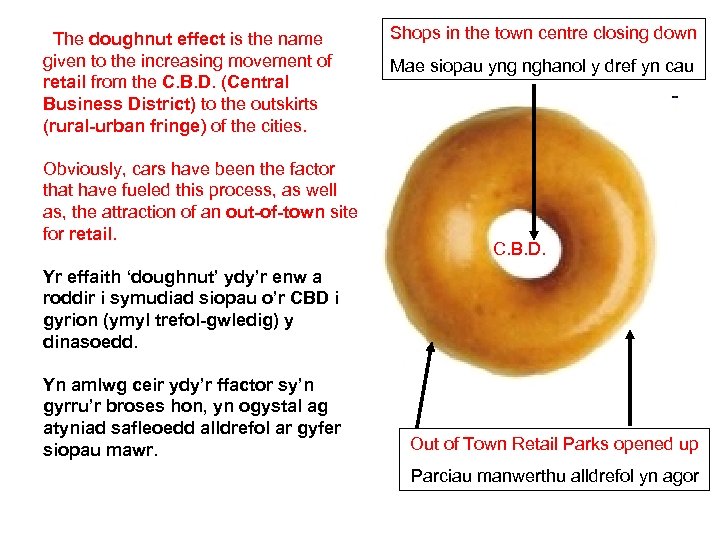 The doughnut effect is the name given to the increasing movement of retail from the C.B.D. (Central Business District) to the outskirts (rural-urban fringe) of the cities.

Obviously, cars have been the factor that have fueled this process, as well as, the attraction of an out-of-town site for retail.

Yr effaith 'doughnut' ydy'r enw a roddir i symudiad siopau o'r CBD i gyrion (ymyl trefol-gwledig) y dinasoedd.

Yn amlwg ceir ydy'r ffactor sy'n gyrru'r broses hon, yn ogystal ag atyniad safleoedd alldrefol ar gyfer siopau mawr.

Shops in the town centre closing down

Mae siopau yng nghanol y dref yn cau

-

C.B.D.

Out of Town Retail Parks opened up

Parciau manwerthu alldrefol yn agor